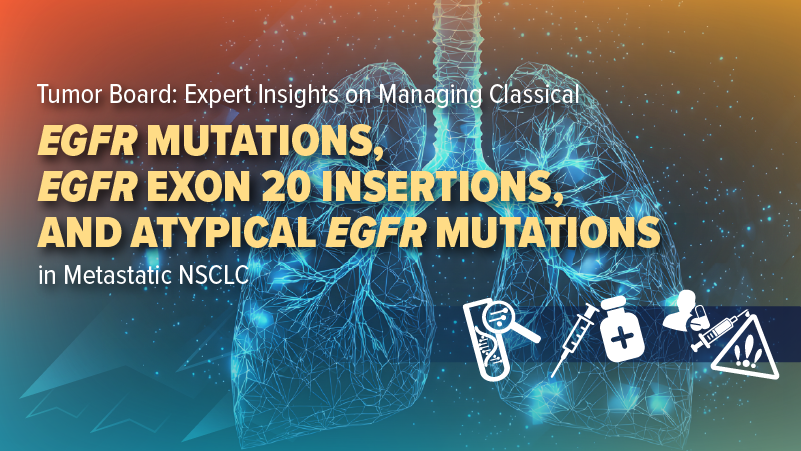 Tumor Board: Expert Insights on Managing Classical

EGFR MUTATIONS, EGFR EXON 20 INSERTIONS, AND ATYPICAL EGFR MUTATIONS

in Metastatic NSCLC